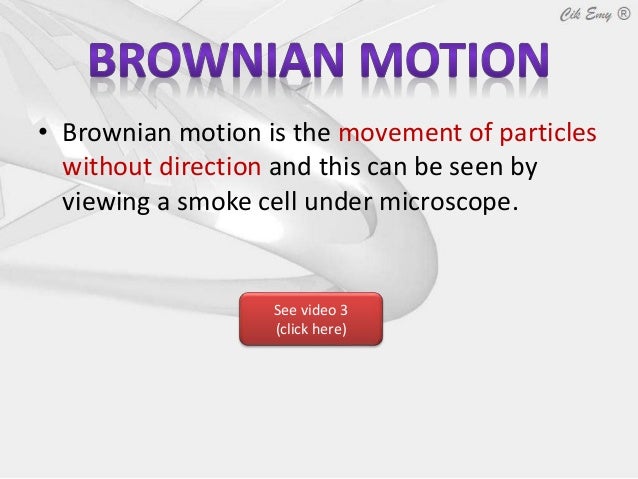 Cik Emy ®

BROWNIAN MOTION

• Brownian motion is the movement of particles without direction and this can be seen by viewing a smoke cell under microscope.

See video 3
(click here)